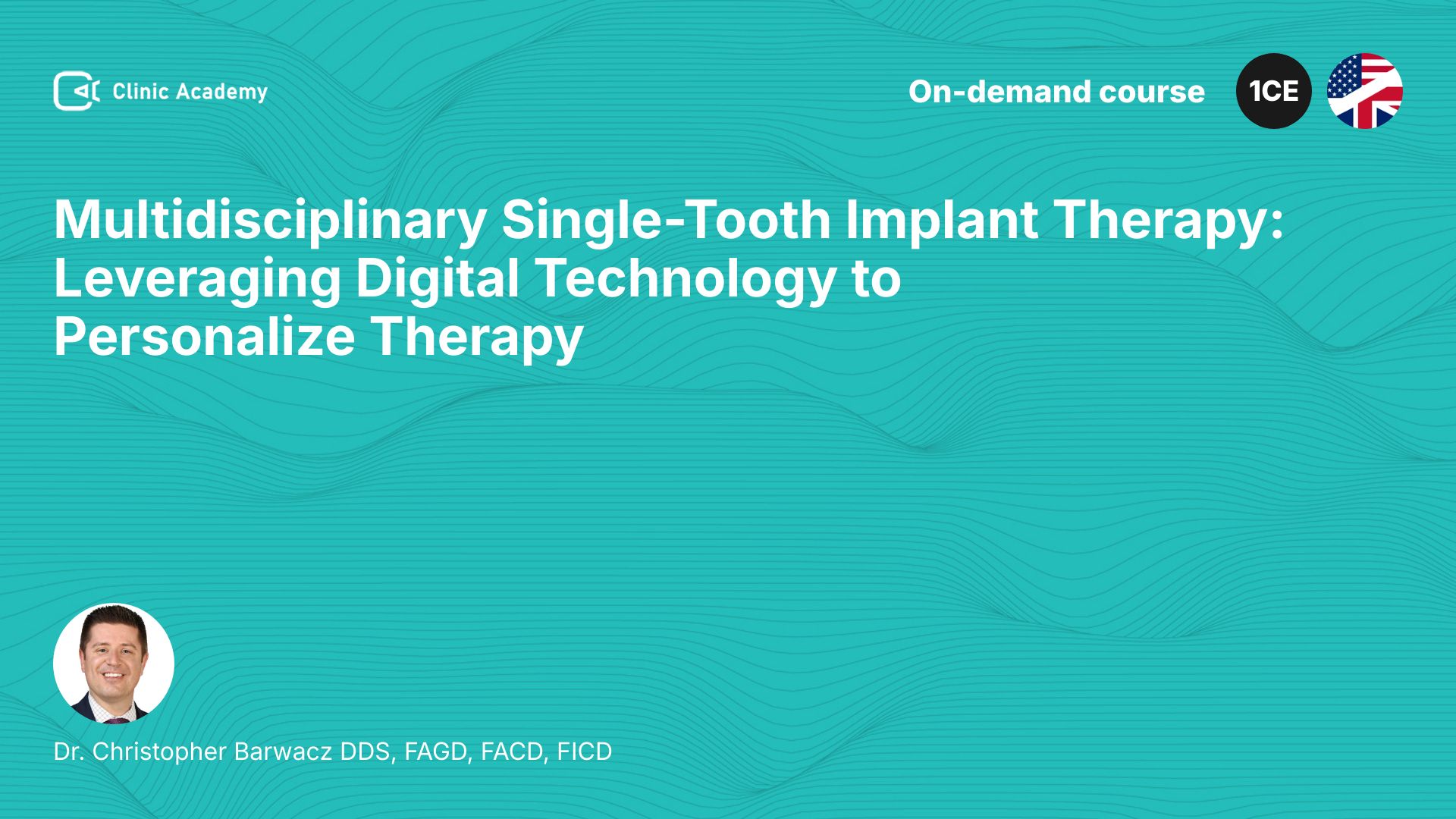 Clinic Academy

On-demand course

1CE

Multidisciplinary Single-Tooth Implant Therapy: Leveraging Digital Technology to Personalize Therapy

Dr. Christopher Barwacz DDS, FAGD, FACD, FICD